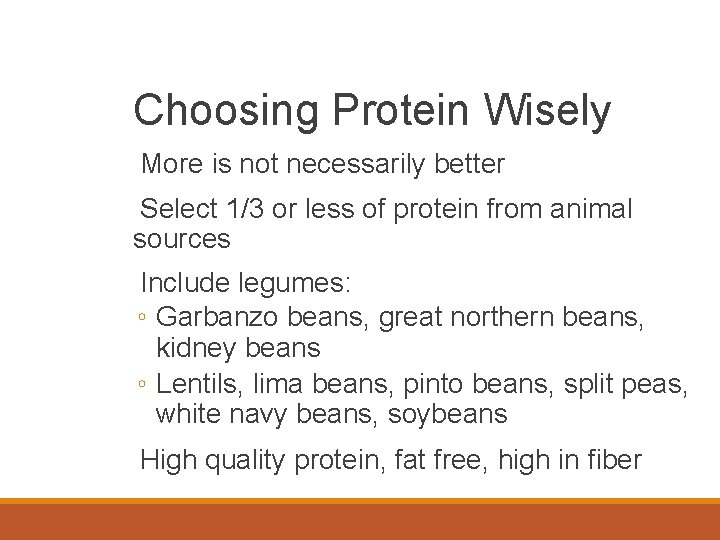 Choosing Protein Wisely

More is not necessarily better

Select 1/3 or less of protein from animal sources

Include legumes:
◦ Garbanzo beans, great northern beans, kidney beans
◦ Lentils, lima beans, pinto beans, split peas, white navy beans, soybeans

High quality protein, fat free, high in fiber